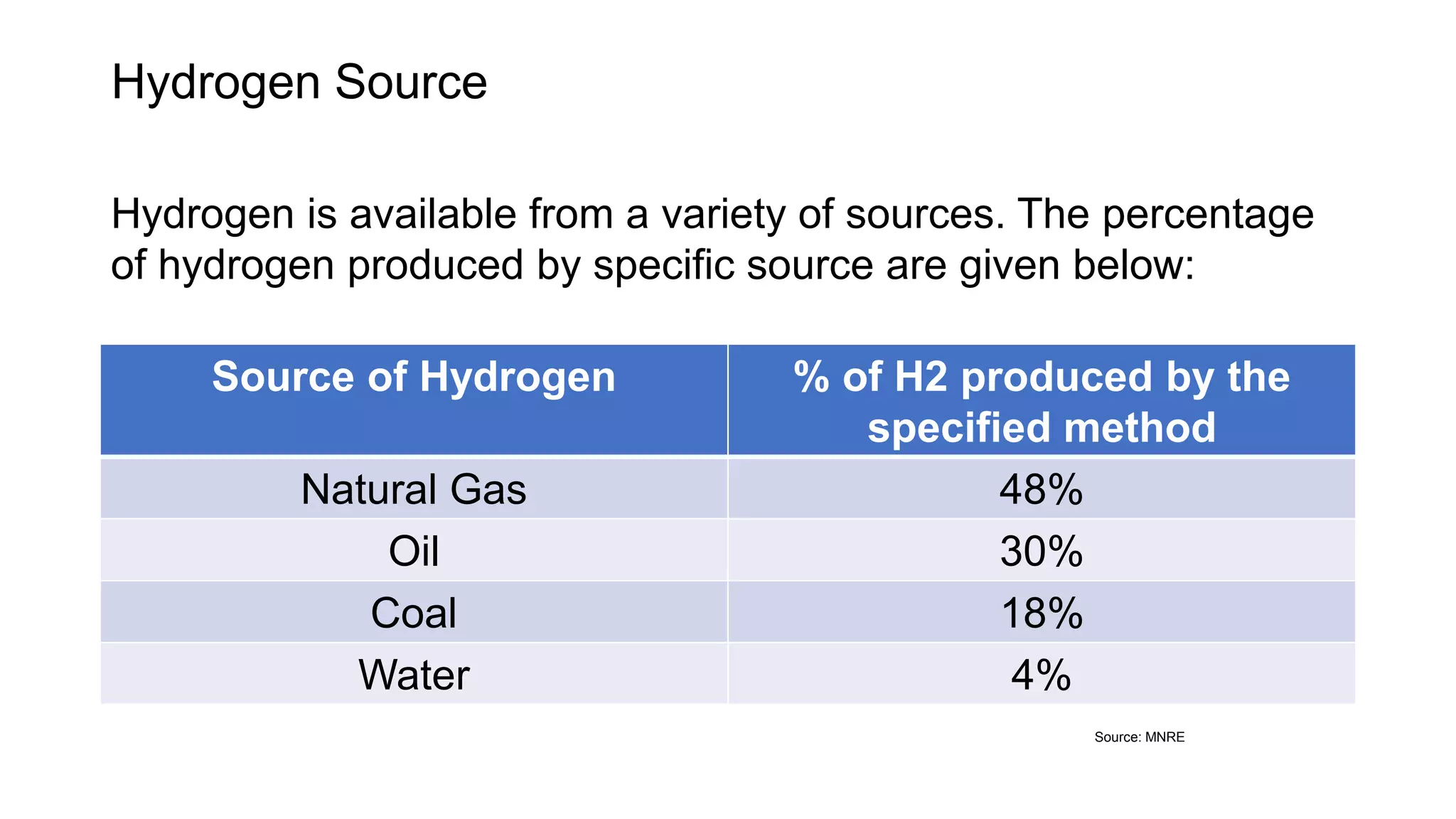 Hydrogen Source

Hydrogen is available from a variety of sources. The percentage of hydrogen produced by specific source are given below:

| Source of Hydrogen | % of H2 produced by the specified method |
|---|---|
| Natural Gas | 48% |
| Oil | 30% |
| Coal | 18% |
| Water | 4% |

Source: MNRE